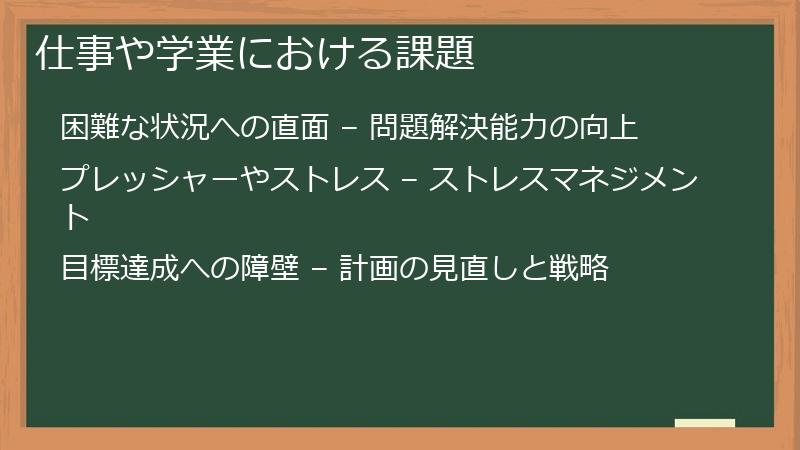 仕事や学業における課題

困難な状況への直面 – 問題解決能力の向上

プレッシャーやストレス – ストレスマネジメント

目標達成への障壁 – 計画の見直しと戦略